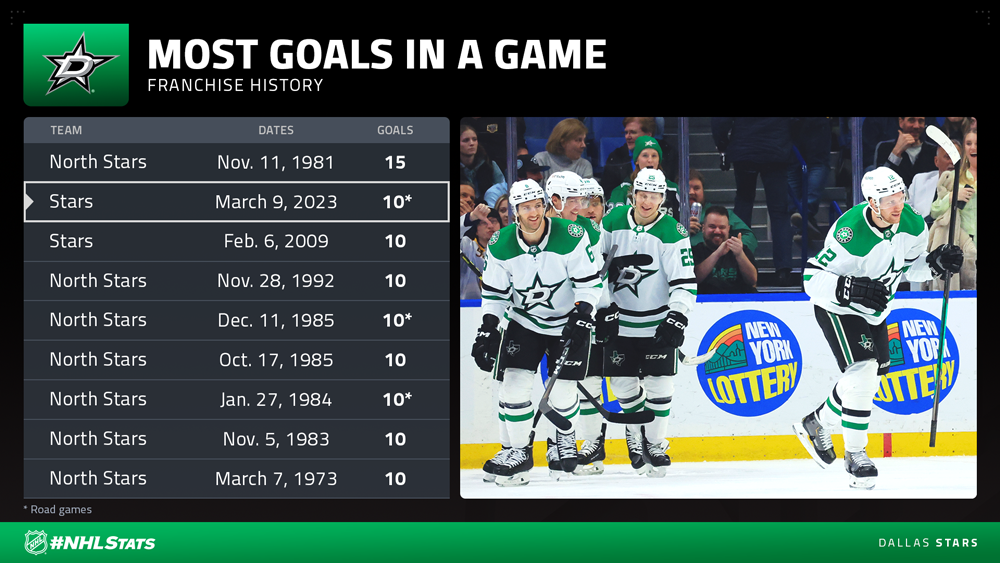 MOST GOALS IN A GAME
FRANCHISE HISTORY

| TEAM | DATES | GOALS |
|---|---|---|
| North Stars | Nov. 11, 1981 | 15 |
| Stars | March 9, 2023 | 10* |
| Stars | Feb. 6, 2009 | 10 |
| North Stars | Nov. 28, 1992 | 10 |
| North Stars | Dec. 11, 1985 | 10* |
| North Stars | Oct. 17, 1985 | 10 |
| North Stars | Jan. 27, 1984 | 10* |
| North Stars | Nov. 5, 1983 | 10 |
| North Stars | March 7, 1973 | 10 |

* Road games

NEW YORK LOTTERY
NEW YORK LOTTERY

#NHLStats
DALLAS STARS